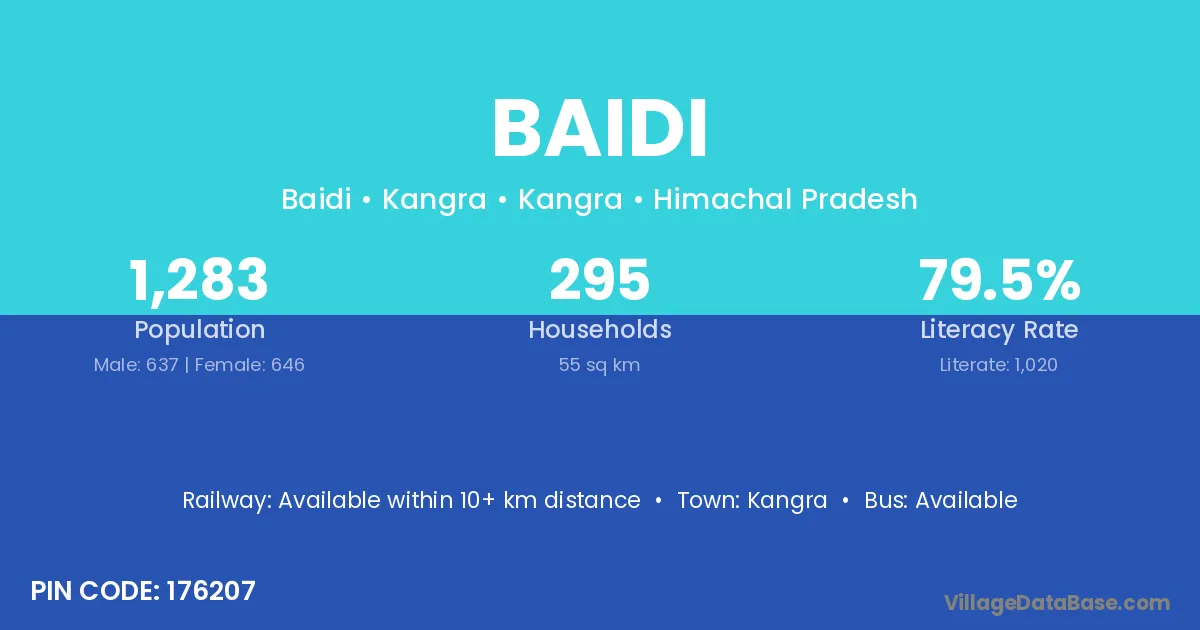 BAIDI

Baidi • Kangra • Kangra • Himachal Pradesh

1,283
Population
Male: 637 | Female: 646

295
Households
55 sq km

79.5%
Literacy Rate
Literate: 1,020

Railway: Available within 10+ km distance • Town: Kangra • Bus: Available

PIN CODE: 176207

VillageDataBase.com